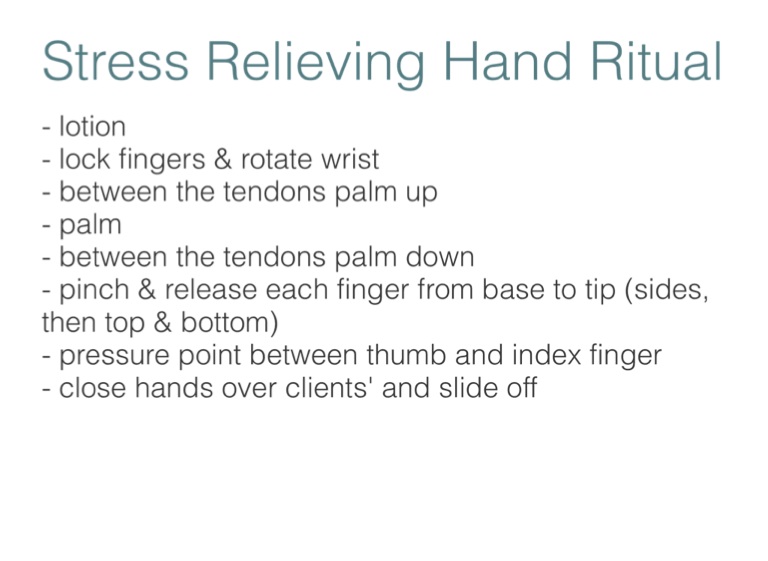 Stress Relieving Hand Ritual

- lotion
- lock fingers & rotate wrist
- between the tendons palm up
- palm
- between the tendons palm down
- pinch & release each finger from base to tip (sides, then top & bottom)
- pressure point between thumb and index finger
- close hands over clients' and slide off